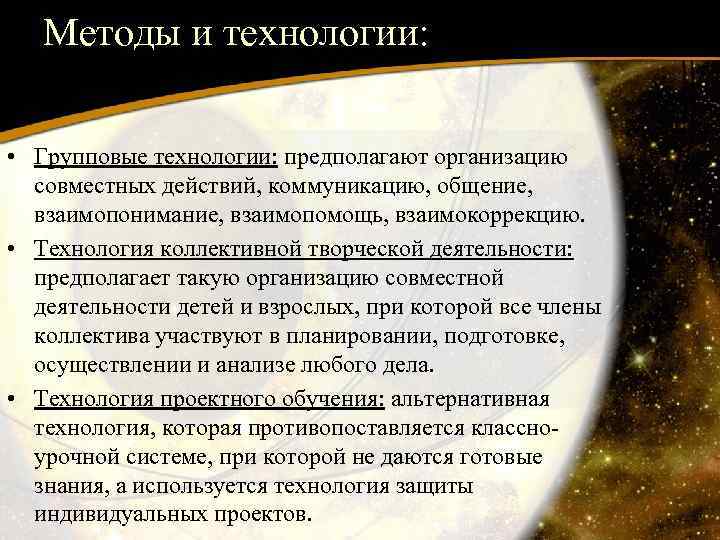 Методы и технологии:

• Групповые технологии: предполагают организацию совместных действий, коммуникацию, общение, взаимопонимание, взаимопомощь, взаимокоррекцию.
• Технология коллективной творческой деятельности: предполагает такую организацию совместной деятельности детей и взрослых, при которой все члены коллектива участвуют в планировании, подготовке, осуществлении и анализе любого дела.
• Технология проектного обучения: альтернативная технология, которая противопоставляется классно-урочной системе, при которой не даются готовые знания, а используется технология защиты индивидуальных проектов.